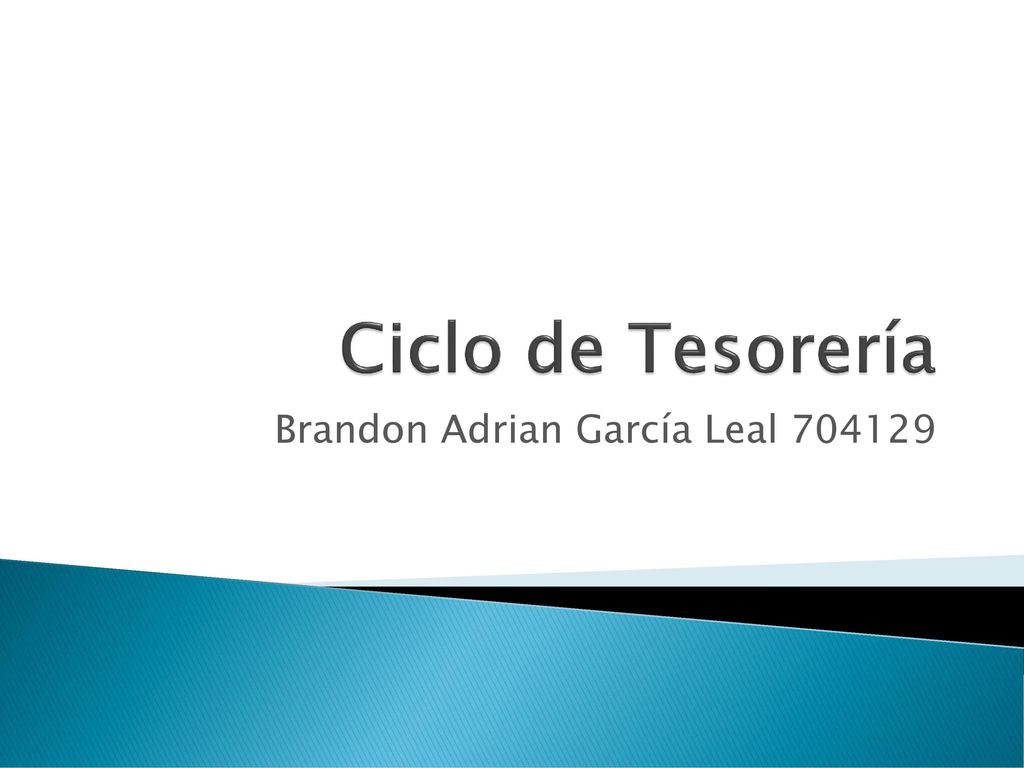 Ciclo de Tesorería

Brandon Adrian García Leal 704129